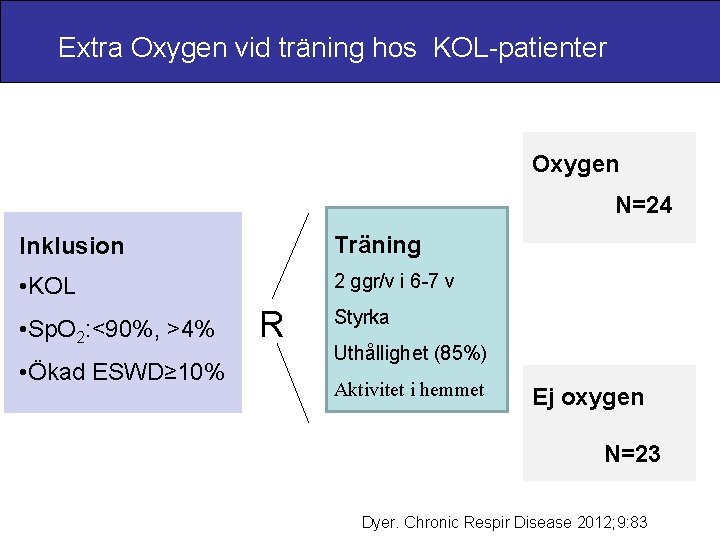 Extra Oxygen vid träning hos KOL-patienter

Inklusion
•KOL
•$SpO_2$:<90%, >4%
•Ökad ESWD≥10%

R

Träning
2 ggr/v i 6-7 v
Styrka
Uthållighet (85%)
Aktivitet i hemmet

Oxygen
N=24

Ej oxygen
N=23

Dyer. Chronic Respir Disease 2012;9:83